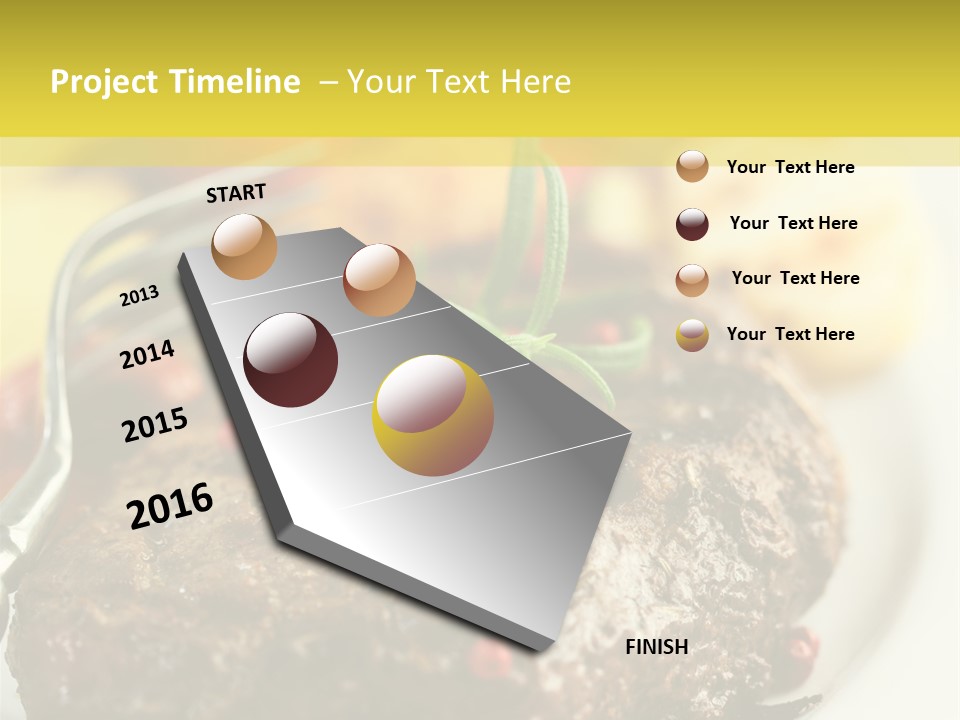 Project Timeline – Your Text Here

START

2013

2014

2015

2016

FINISH

Your Text Here

Your Text Here

Your Text Here

Your Text Here